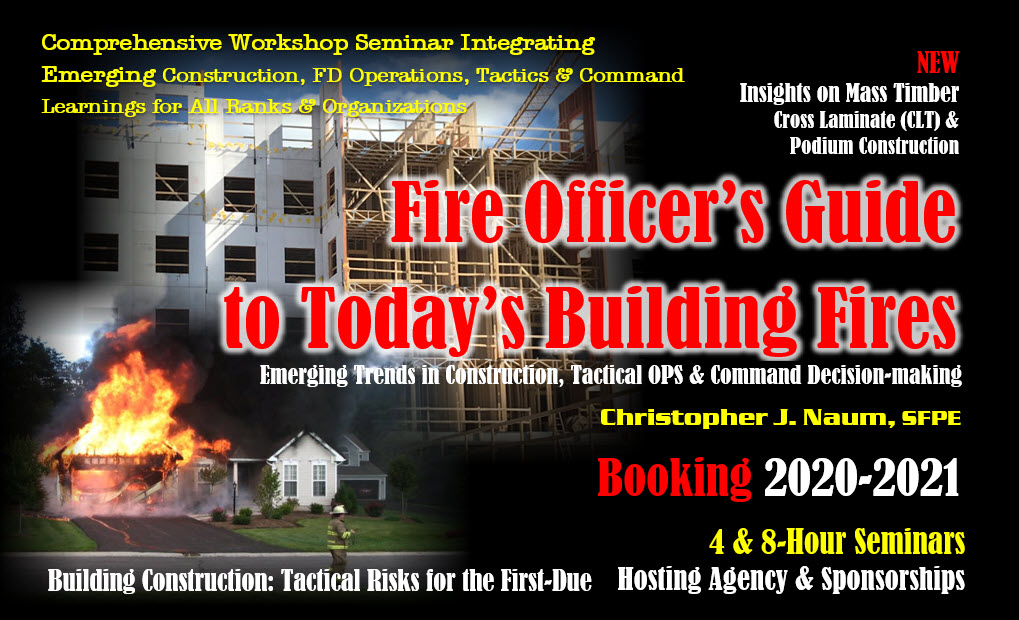 Comprehensive Workshop Seminar Integrating Emerging Construction, FD Operations, Tactics & Command Learnings for All Ranks & Organizations

NEW
Insights on Mass Timber
Cross Laminate (CLT) &
Podium Construction

Fire Officer's Guide to Today's Building Fires

Emerging Trends in Construction, Tactical OPS & Command Decision-making

Christopher J. Naum, SFPE

Booking 2020-2021

4 & 8-Hour Seminars
Hosting Agency & Sponsorships

Building Construction: Tactical Risks for the First-Due